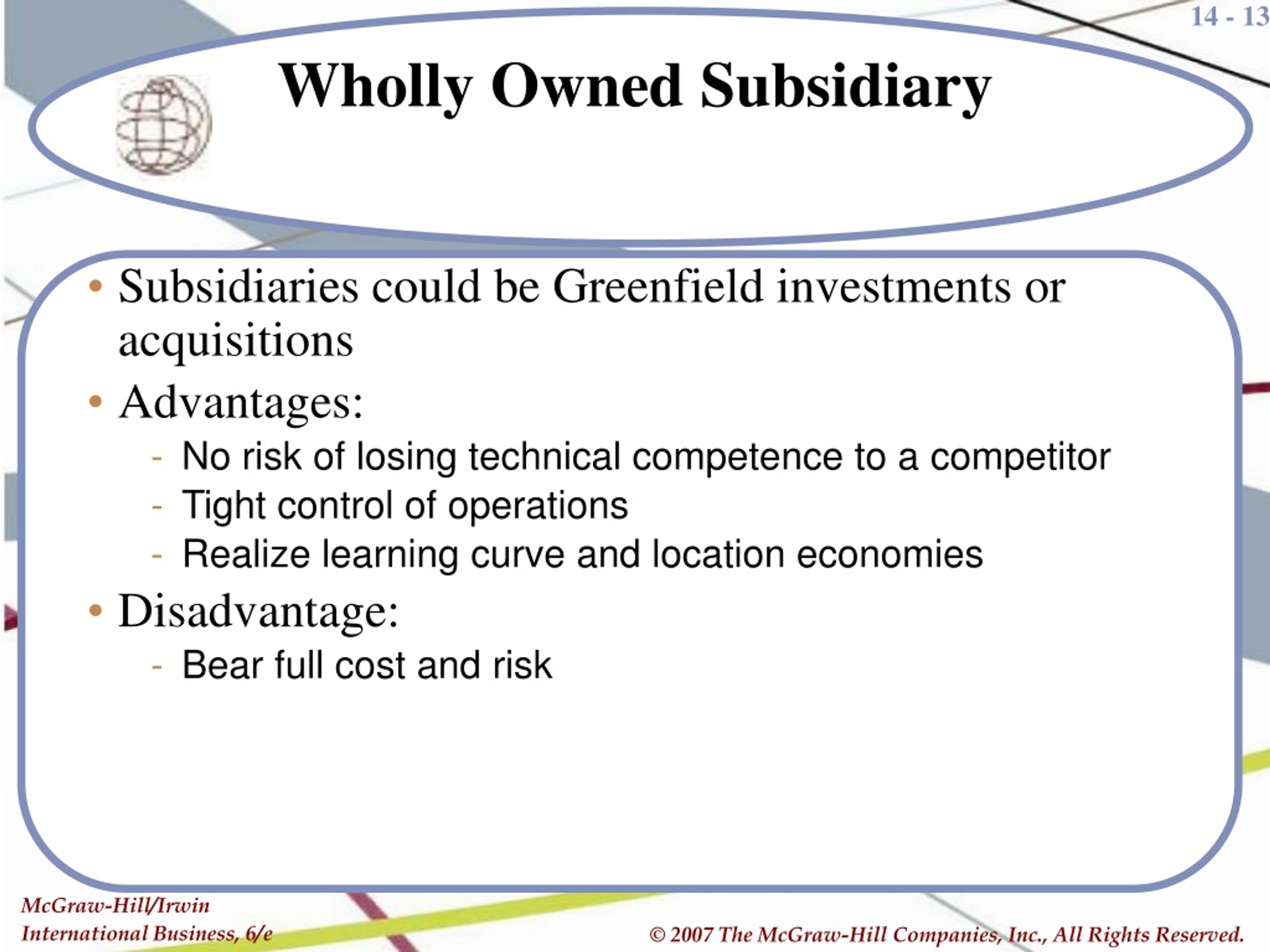 14 - 13

Wholly Owned Subsidiary

• Subsidiaries could be Greenfield investments or acquisitions
• Advantages:
- No risk of losing technical competence to a competitor
- Tight control of operations
- Realize learning curve and location economies
• Disadvantage:
- Bear full cost and risk

McGraw-Hill/Irwin
International Business, 6/e

© 2007 The McGraw-Hill Companies, Inc., All Rights Reserved.